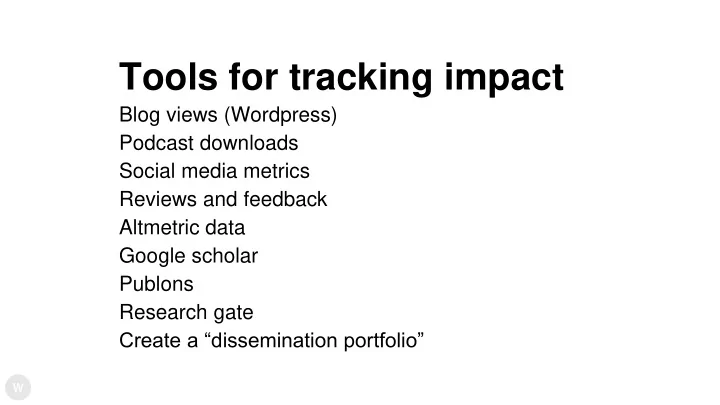 Tools for tracking impact

Blog views (Wordpress)
Podcast downloads
Social media metrics
Reviews and feedback
Altmetric data
Google scholar
Publons
Research gate
Create a “dissemination portfolio”

W